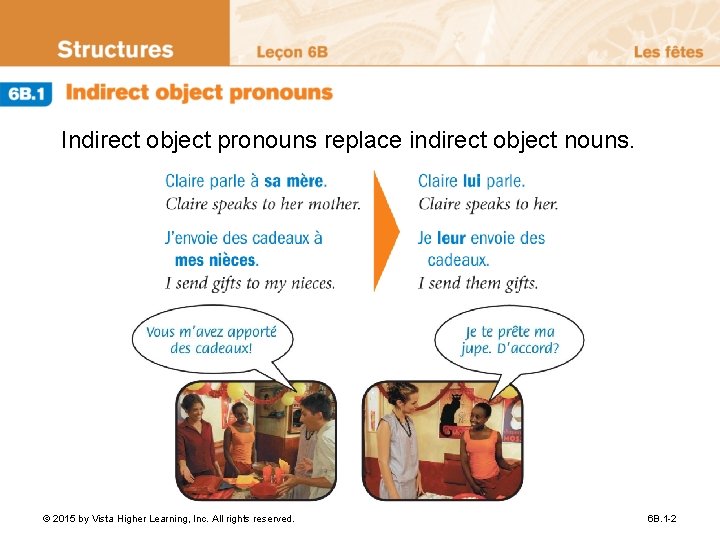 Structures Leçon 6B Les fêtes

6B.1 Indirect object pronouns

Indirect object pronouns replace indirect object nouns.

Claire parle à sa mère.
Claire speaks to her mother.

J'envoie des cadeaux à mes nièces.
I send gifts to my nieces.

Claire lui parle.
Claire speaks to her.

Je leur envoie des cadeaux.
I send them gifts.

Vous m'avez apporté des cadeaux!

Je te prête ma jupe. D'accord?

© 2015 by Vista Higher Learning, Inc. All rights reserved.

6B.1-2